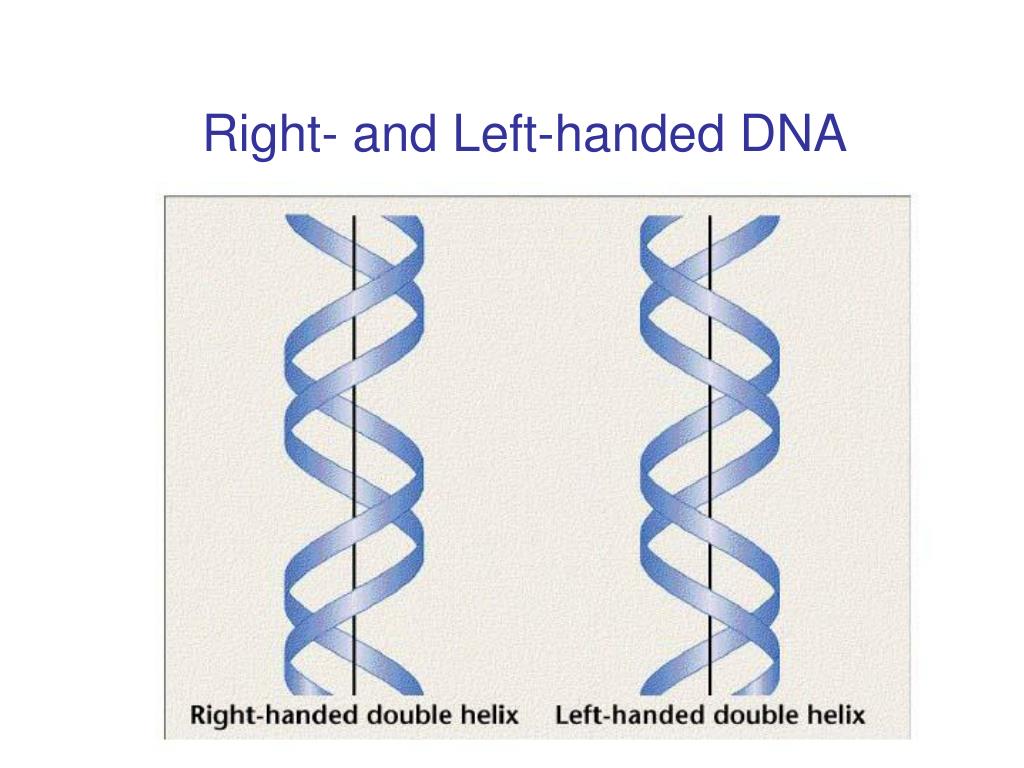 Right- and Left-handed DNA

Right-handed double helix

Left-handed double helix